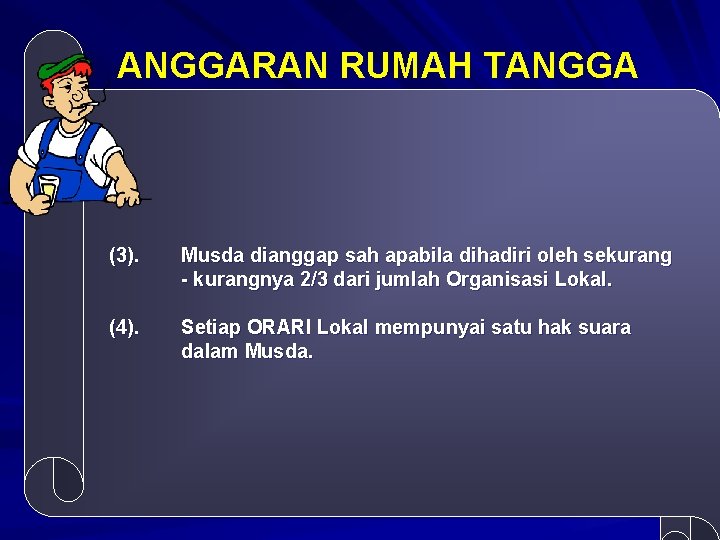 ANGGARAN RUMAH TANGGA

(3). Musda dianggap sah apabila dihadiri oleh sekurang - kurangnya 2/3 dari jumlah Organisasi Lokal.

(4). Setiap ORARI Lokal mempunyai satu hak suara dalam Musda.